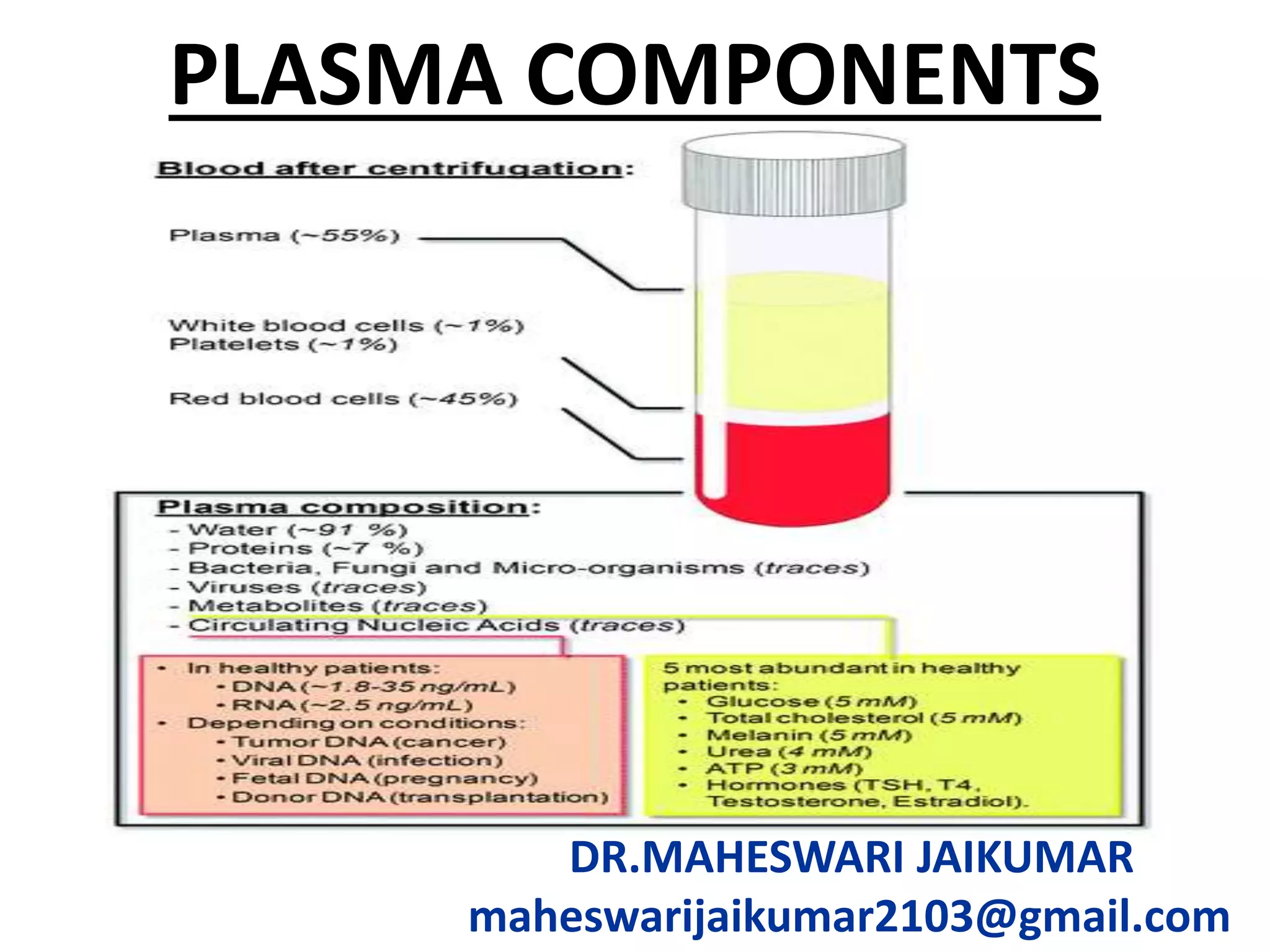 PLASMA COMPONENTS

Blood after centrifugation:

Plasma (~55%)

White blood cells (~1%)
Platelets (~1%)

Red blood cells (~45%)

Plasma composition:
- Water (~91 %)
- Proteins (~7 %)
- Bacteria, Fungi and Micro-organisms (traces)
- Viruses (traces)
- Metabolites (traces)
- Circulating Nucleic Acids (traces)

• In healthy patients:
 • DNA (~1.8-35 ng/mL)
 • RNA (~2.5 ng/mL)
• Depending on conditions:
 • Tumor DNA (cancer)
 • Viral DNA (infection)
 • Fetal DNA (pregnancy)
 • Donor DNA (transplantation)

5 most abundant in healthy patients:
• Glucose (5 mM)
• Total cholesterol (5 mM)
• Melanin (5 mM)
• Urea (4 mM)
• ATP (3 mM)
• Hormones (TSH, T4, Testosterone, Estradiol).

DR.MAHESWARI JAIKUMAR
maheswarijaikumar2103@gmail.com